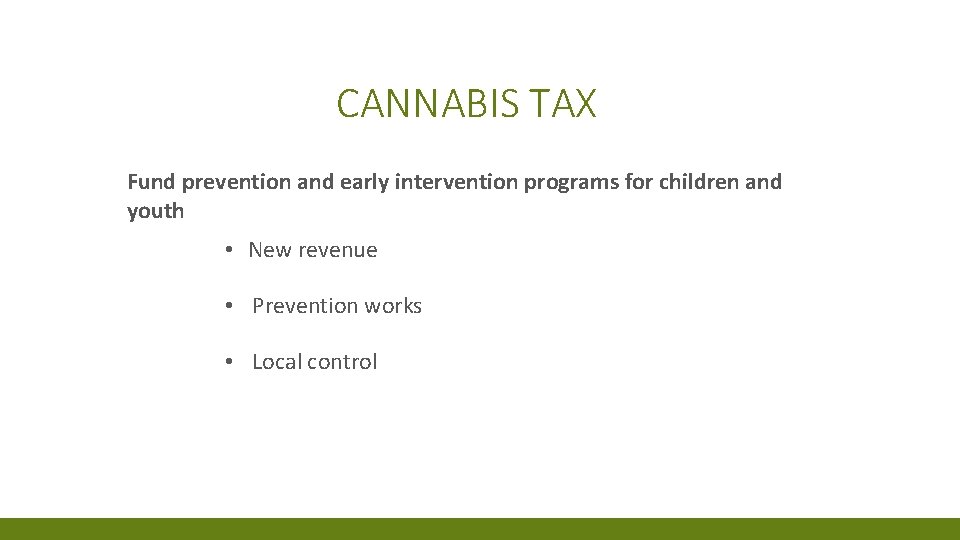 CANNABIS TAX

Fund prevention and early intervention programs for children and youth

• New revenue

• Prevention works

• Local control